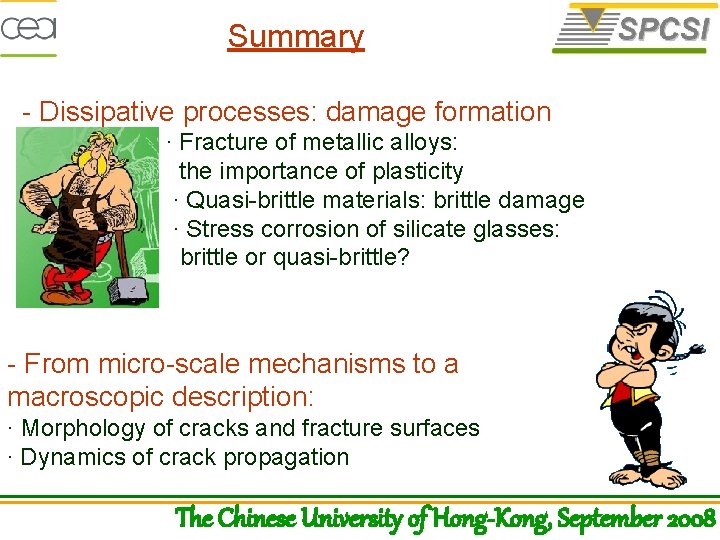 cea

Summary

SPCSI

- Dissipative processes: damage formation

· Fracture of metallic alloys: the importance of plasticity

· Quasi-brittle materials: brittle damage

· Stress corrosion of silicate glasses: brittle or quasi-brittle?

- From micro-scale mechanisms to a macroscopic description:

· Morphology of cracks and fracture surfaces

· Dynamics of crack propagation

The Chinese University of Hong-Kong, September 2008